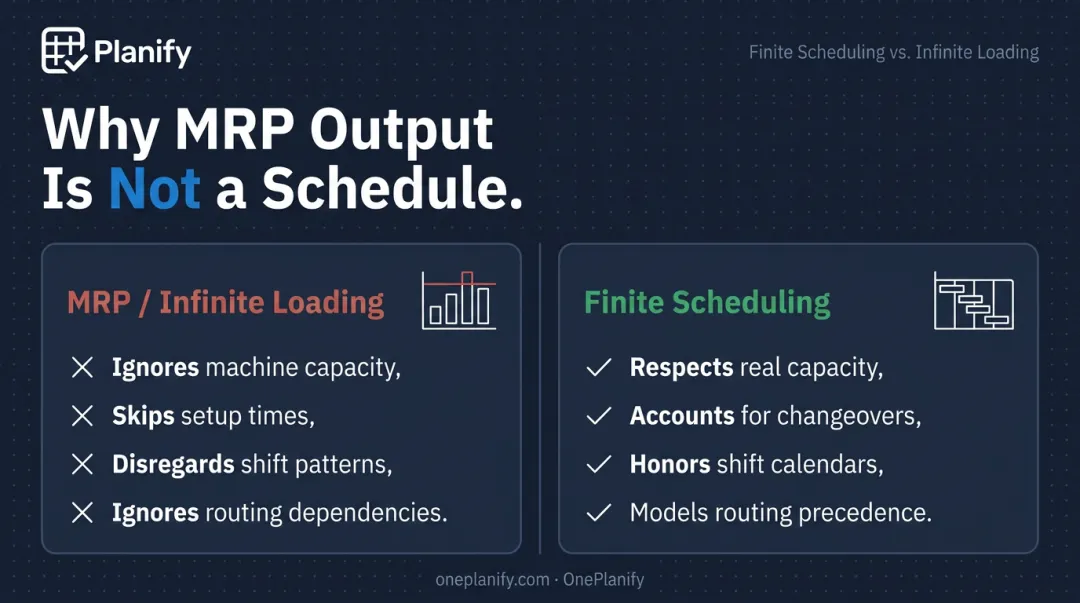 Planify

Finite Scheduling vs. Infinite Loading

Why MRP Output Is Not a Schedule.

MRP / Infinite Loading

Ignores machine capacity,
Skips setup times,
Disregards shift patterns,
Ignores routing dependencies.

Finite Scheduling

Respects real capacity,
Accounts for changeovers,
Honors shift calendars,
Models routing precedence.

oneplanify.com · OnePlanify